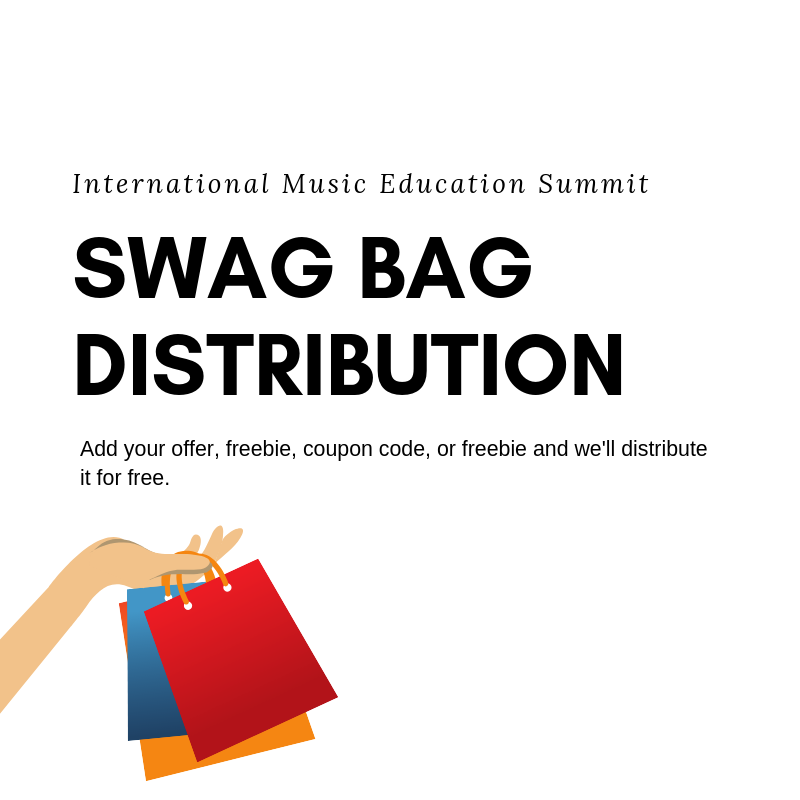 International Music Education Summit

SWAG BAG DISTRIBUTION

Add your offer, freebie, coupon code, or freebie and we'll distribute it for free.